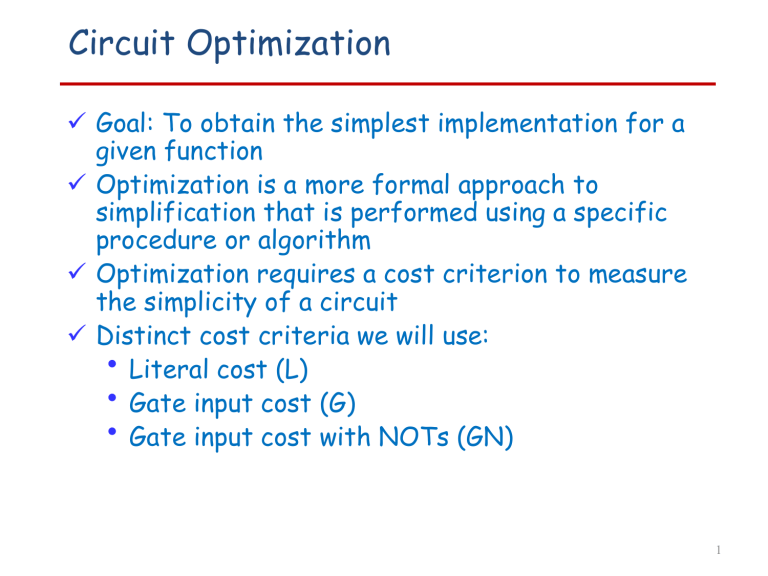 Circuit Optimization

✓ Goal: To obtain the simplest implementation for a given function
✓ Optimization is a more formal approach to simplification that is performed using a specific procedure or algorithm
✓ Optimization requires a cost criterion to measure the simplicity of a circuit
✓ Distinct cost criteria we will use:
• Literal cost (L)
• Gate input cost (G)
• Gate input cost with NOTs (GN)

1